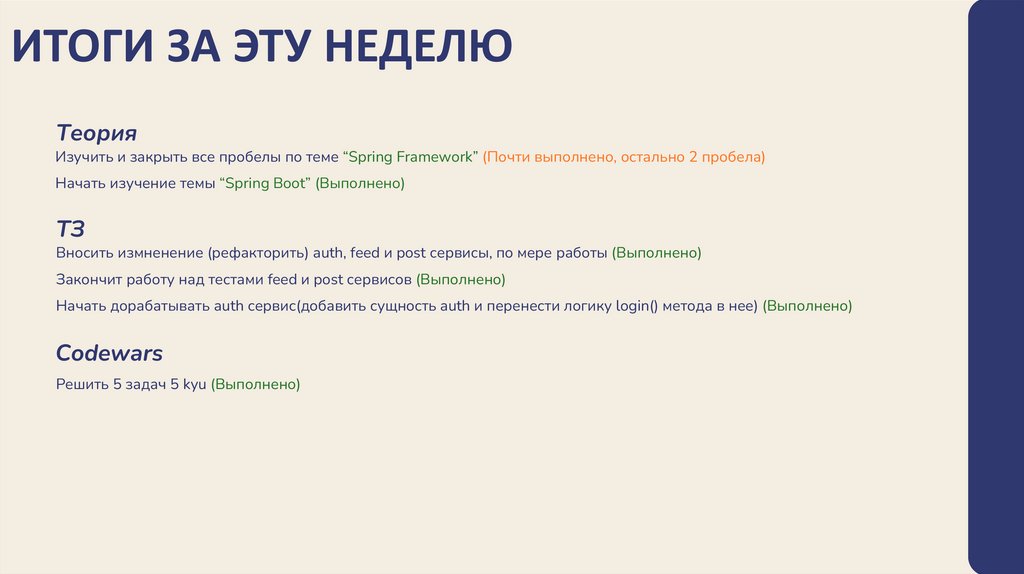 ИТОГИ ЗА ЭТУ НЕДЕЛЮ

Теория

Изучить и закрыть все пробелы по теме “Spring Framework” (Почти выполнено, остально 2 пробела)

Начать изучение темы “Spring Boot” (Выполнено)

ТЗ

Вносить измненение (рефакторить) auth, feed и post сервисы, по мере работы (Выполнено)

Закончит работу над тестами feed и post сервисов (Выполнено)

Начать дорабатывать auth сервис(добавить сущность auth и перенести логику login() метода в нее) (Выполнено)

Codewars

Решить 5 задач 5 kyu (Выполнено)